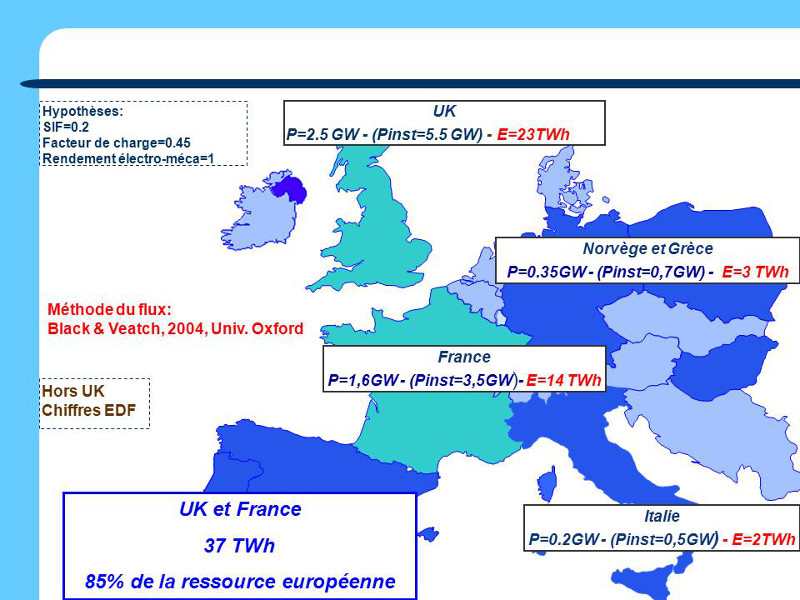 Hypothèses:
SIF=0.2
Facteur de charge=0.45
Rendement électro-méca=1

UK
P=2.5 GW - (Pinst=5.5 GW) - E=23TWh

Norvège et Grèce
P=0.35GW - (Pinst=0,7GW) - E=3 TWh

Méthode du flux:
Black & Veatch, 2004, Univ. Oxford

France
P=1,6GW - (Pinst=3,5GW)- E=14 TWh

Hors UK
Chiffres EDF

UK et France
37 TWh
85% de la ressource européenne

Italie
P=0.2GW - (Pinst=0,5GW) - E=2TWh